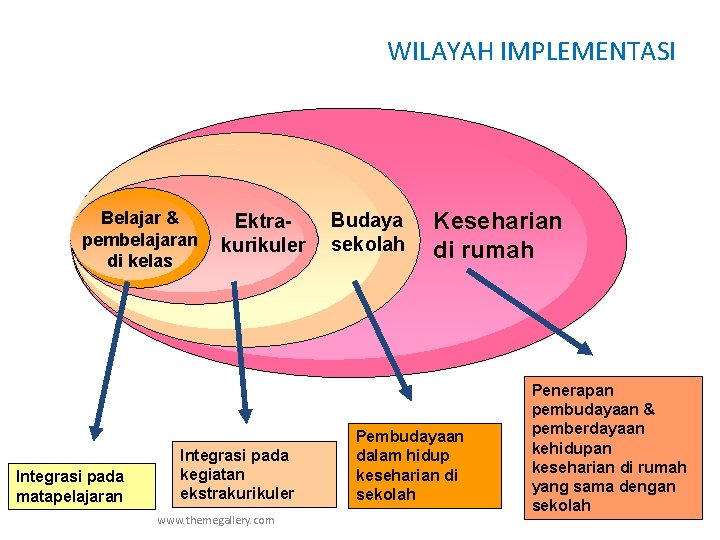 WILAYAH IMPLEMENTASI

Belajar & pembelajaran di kelas

Ektra-kurikuler

Budaya sekolah

Keseharian di rumah

Integrasi pada matapelajaran

Integrasi pada kegiatan ekstrakurikuler

Pembudayaan dalam hidup keseharian di sekolah

Penerapan pembudayaan & pemberdayaan kehidupan keseharian di rumah yang sama dengan sekolah

www.themegallery.com